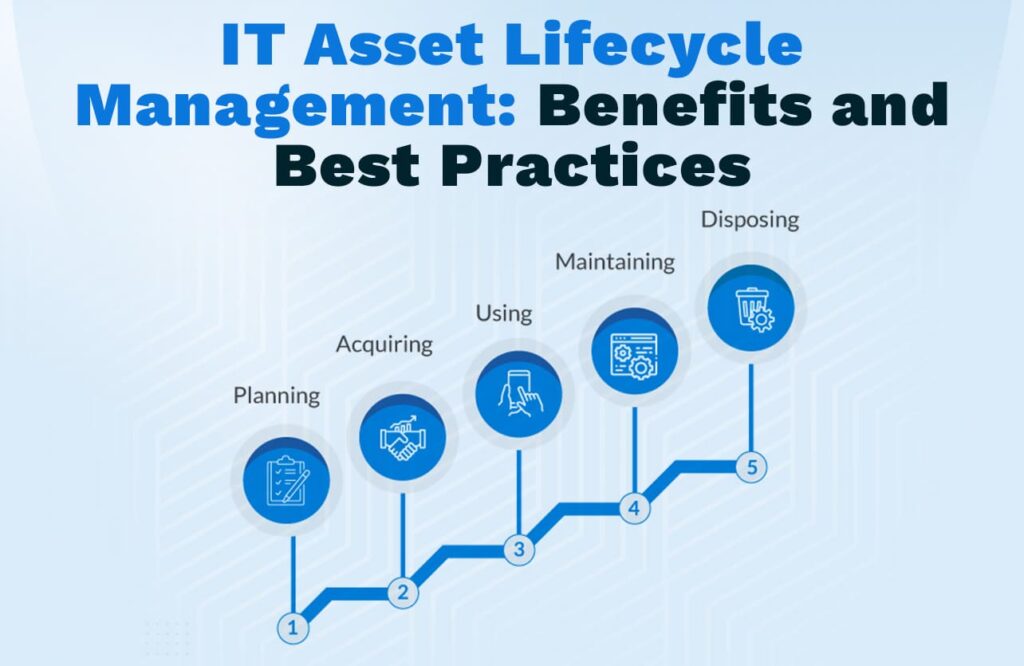 IT Asset Lifecycle Management: Benefits and Best Practices

Planning
Acquiring
Using
Maintaining
Disposing

1
2
3
4
5